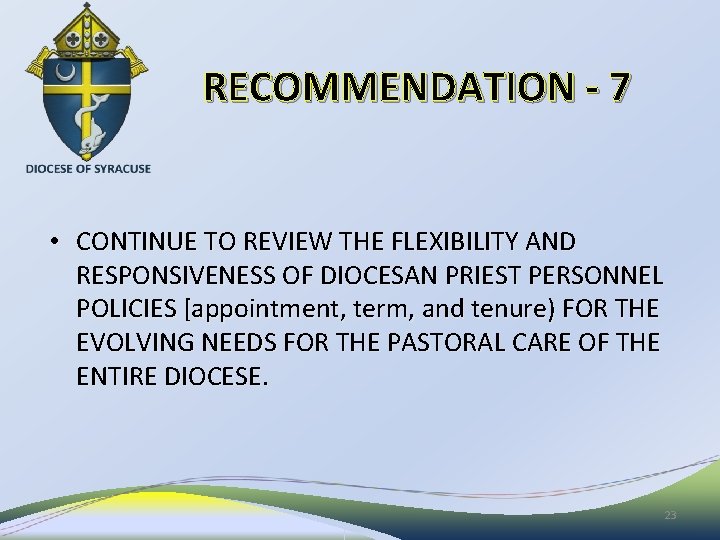 DIOCESE OF SYRACUSE

RECOMMENDATION - 7

• CONTINUE TO REVIEW THE FLEXIBILITY AND RESPONSIVENESS OF DIOCESAN PRIEST PERSONNEL POLICIES [appointment, term, and tenure) FOR THE EVOLVING NEEDS FOR THE PASTORAL CARE OF THE ENTIRE DIOCESE.

23